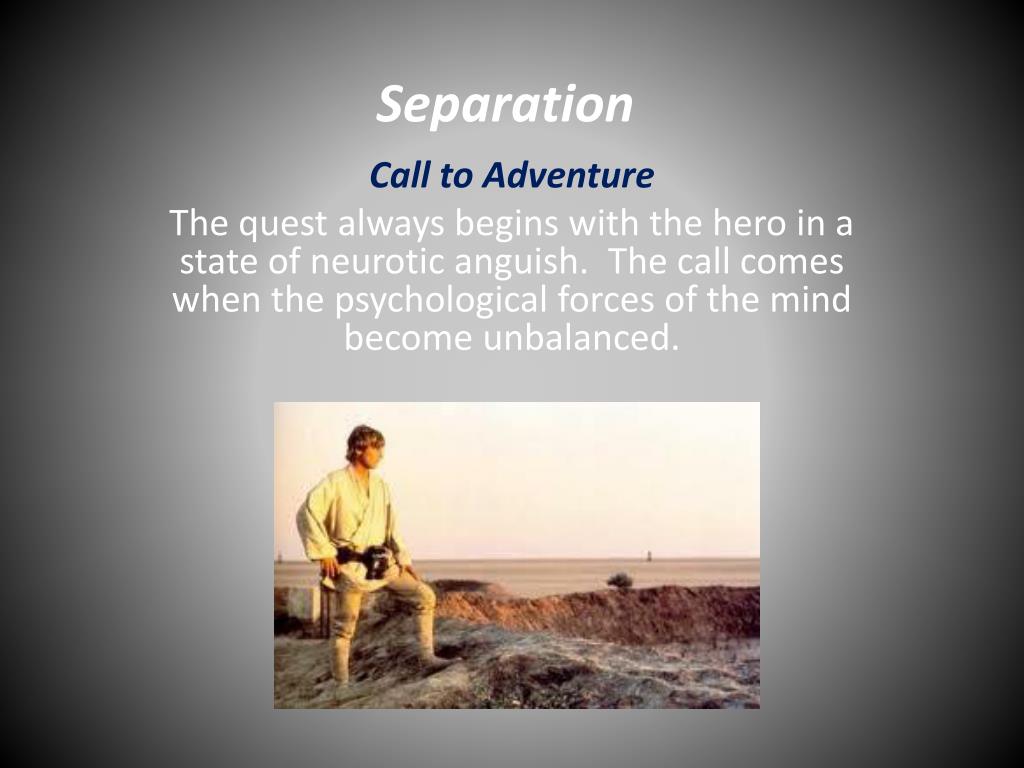 Separation

Call to Adventure

The quest always begins with the hero in a state of neurotic anguish.  The call comes when the psychological forces of the mind become unbalanced.